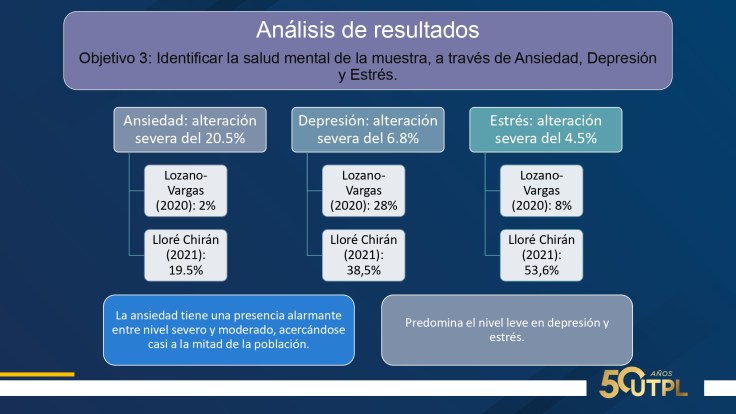 Análisis de resultados

Objetivo 3: Identificar la salud mental de la muestra, a través de Ansiedad, Depresión y Estrés.

Ansiedad: alteración severa del 20.5%

Lozano-Vargas (2020): 2%

Lloré Chirán (2021): 19.5%

Depresión: alteración severa del 6.8%

Lozano-Vargas (2020): 28%

Lloré Chirán (2021): 38,5%

Estrés: alteración severa del 4.5%

Lozano-Vargas (2020): 8%

Lloré Chirán (2021): 53,6%

La ansiedad tiene una presencia alarmante entre nivel severo y moderado, acercándose casi a la mitad de la población.

Predomina el nivel leve en depresión y estrés.

50 AÑOS UTPL